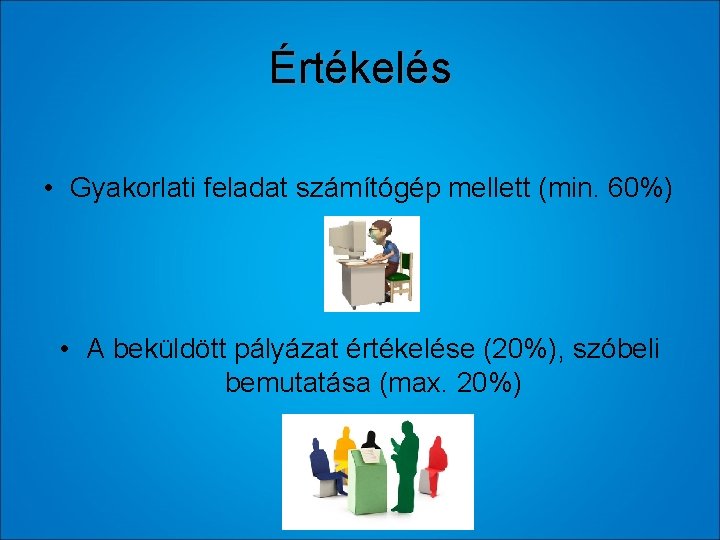 Értékelés

• Gyakorlati feladat számítógép mellett (min. 60%)

• A beküldött pályázat értékelése (20%), szóbeli bemutatása (max. 20%)